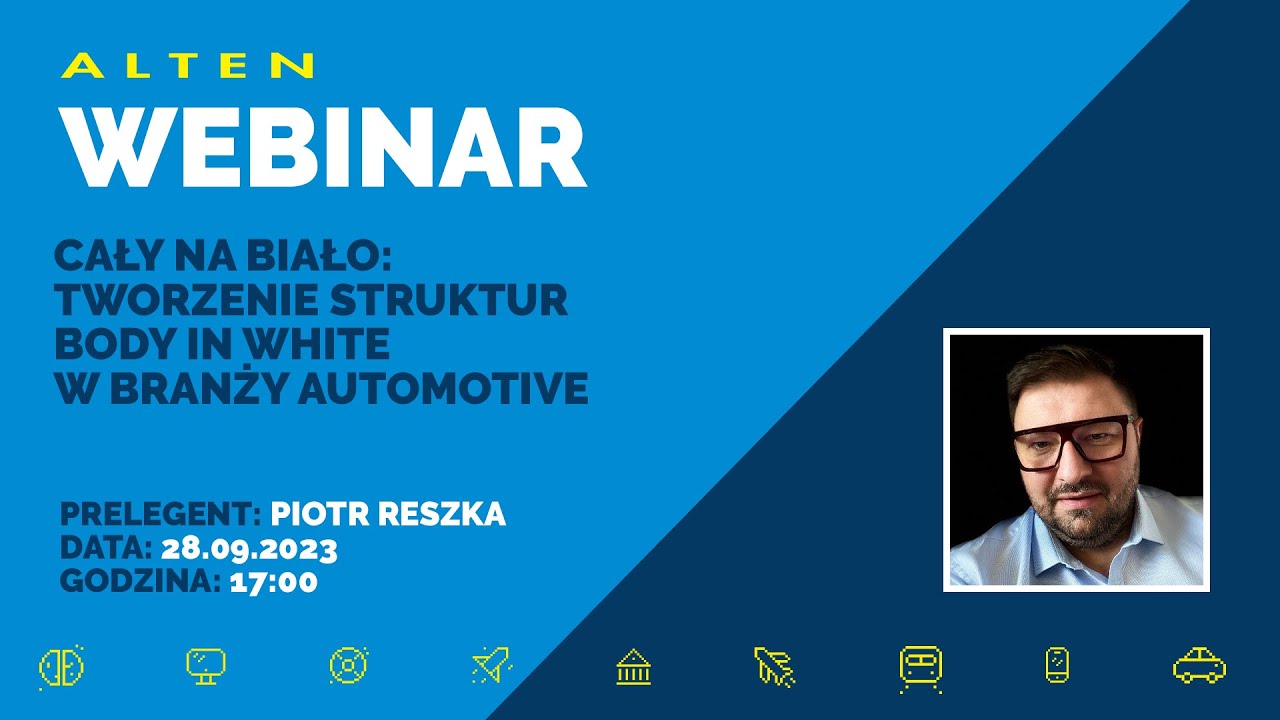 ALTEN
WEBINAR

CAŁY NA BIAŁO:
TWORZENIE STRUKTUR
BODY IN WHITE
W BRANŻY AUTOMOTIVE

PRELEGENT: PIOTR RESZKA
DATA: 28.09.2023
GODZINA: 17:00